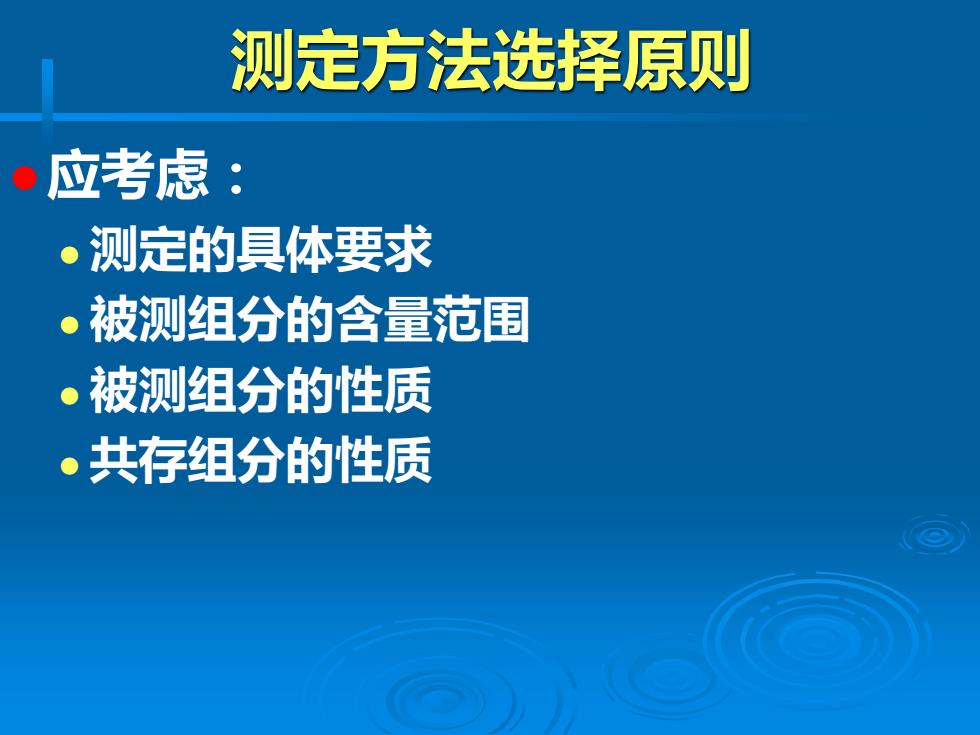 测定方法选择原则

应考虑：

测定的具体要求

被测组分的含量范围

被测组分的性质

共存组分的性质